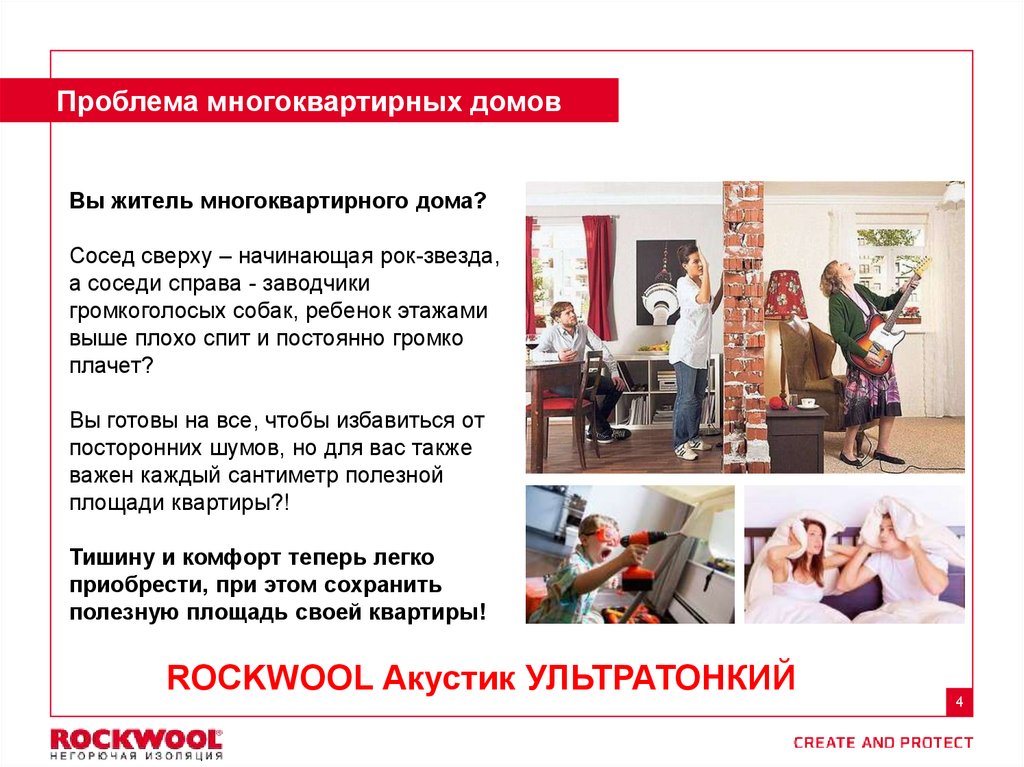 Проблема многоквартирных домов

Вы житель многоквартирного дома?

Сосед сверху – начинающая рок-звезда, а соседи справа - заводчики громкоголосых собак, ребенок этажами выше плохо спит и постоянно громко плачет?

Вы готовы на все, чтобы избавиться от посторонних шумов, но для вас также важен каждый сантиметр полезной площади квартиры?!

Тишину и комфорт теперь легко приобрести, при этом сохранить полезную площадь своей квартиры!

ROCKWOOL Акустик УЛЬТРАТОНКИЙ

4

ROCKWOOL®
НЕГОРЮЧАЯ ИЗОЛЯЦИЯ

CREATE AND PROTECT